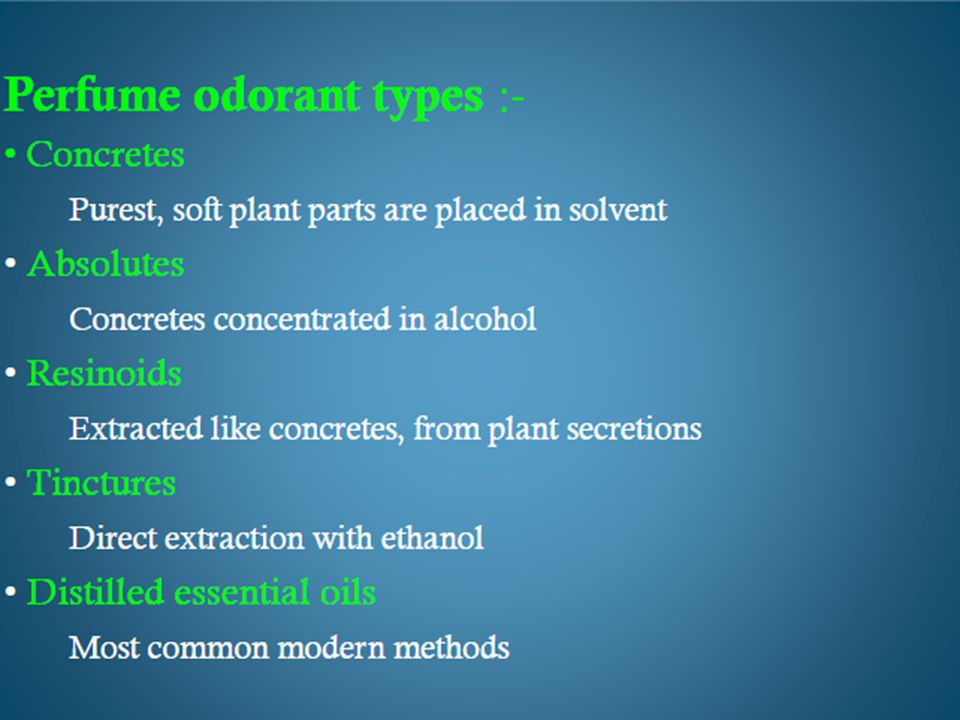 Perfume odorant types :-

• Concretes

Purest, soft plant parts are placed in solvent

• Absolutes

Concretes concentrated in alcohol

• Resinoids

Extracted like concretes, from plant secretions

• Tinctures

Direct extraction with ethanol

• Distilled essential oils

Most common modern methods